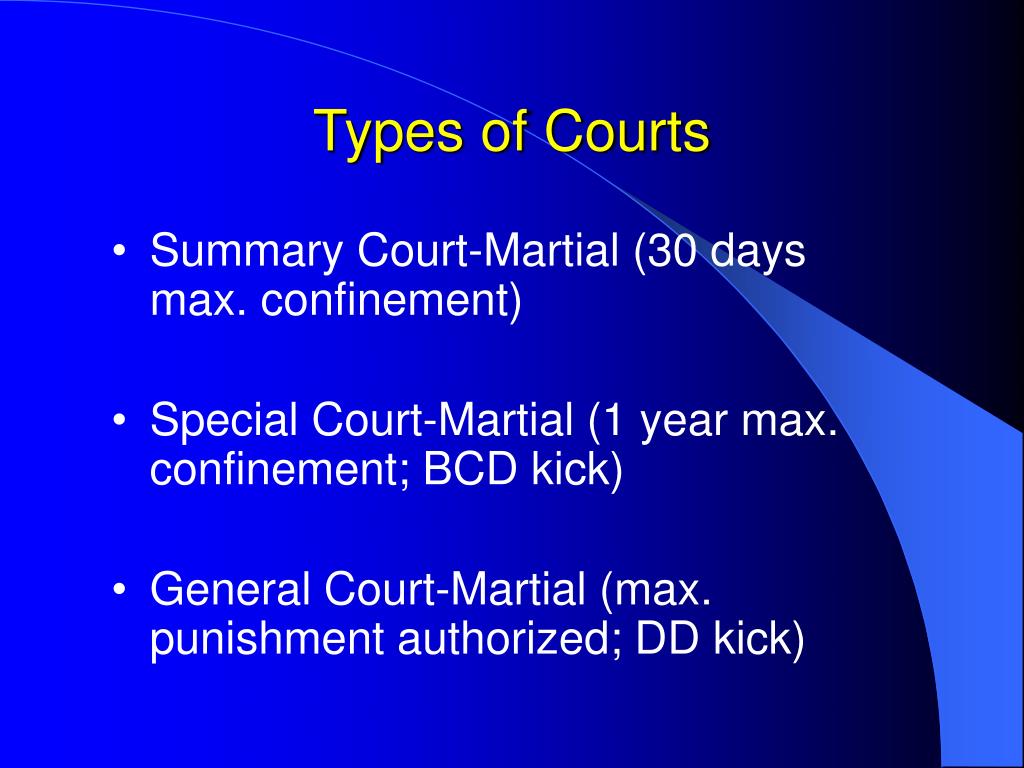 Types of Courts

• Summary Court-Martial (30 days max. confinement)

• Special Court-Martial (1 year max. confinement; BCD kick)

• General Court-Martial (max. punishment authorized; DD kick)